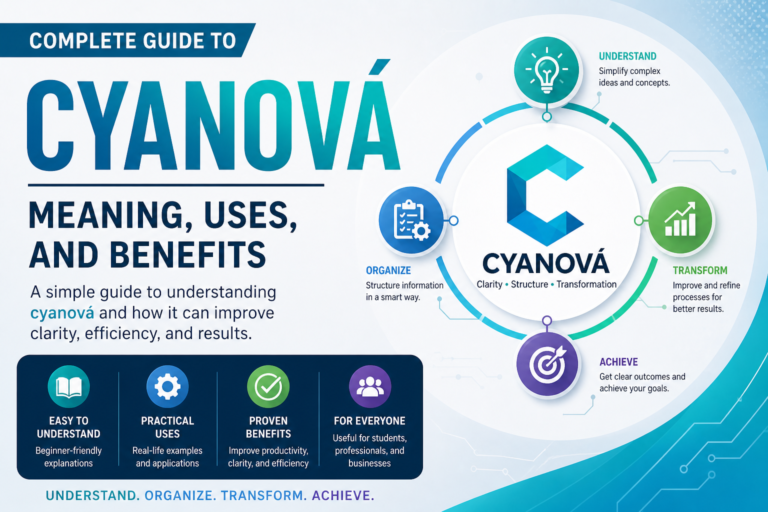 COMPLETE GUIDE TO

CYANOVÁ

MEANING, USES, AND BENEFITS

A simple guide to understanding cyanová and how it can improve clarity, efficiency, and results.

EASY TO UNDERSTAND
Beginner-friendly explanations

PRACTICAL USES
Real-life examples and applications

PROVEN BENEFITS
Improve productivity, clarity, and efficiency

FOR EVERYONE
Useful for students, professionals, and businesses

UNDERSTAND. ORGANIZE. TRANSFORM. ACHIEVE.

UNDERSTAND
Simplify complex ideas and concepts.

ORGANIZE
Structure information in a smart way.

CYANOVÁ
Clarity • Structure • Transformation

TRANSFORM
Improve and refine processes for better results.

ACHIEVE
Get clear outcomes and achieve your goals.